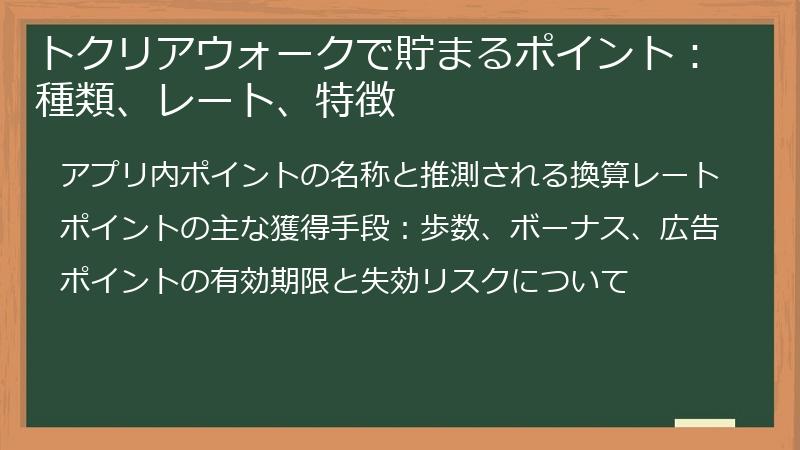 トクリアウォークで貯まるポイント：種類、レート、特徴

アプリ内ポイントの名称と推測される換算レート

ポイントの主な獲得手段：歩数、ボーナス、広告

ポイントの有効期限と失効リスクについて